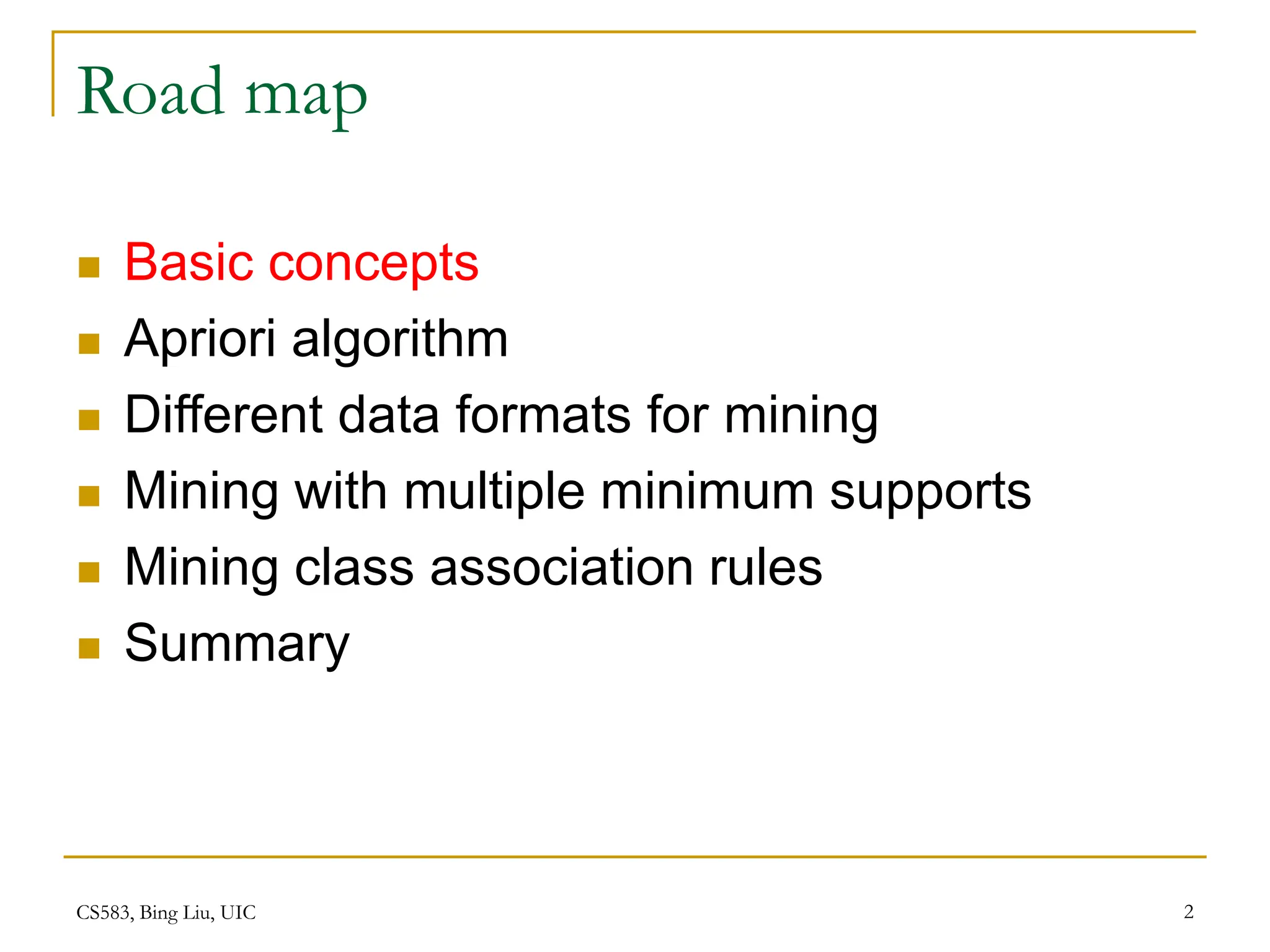 Road map

- Basic concepts
- Apriori algorithm
- Different data formats for mining
- Mining with multiple minimum supports
- Mining class association rules
- Summary

CS583, Bing Liu, UIC

2